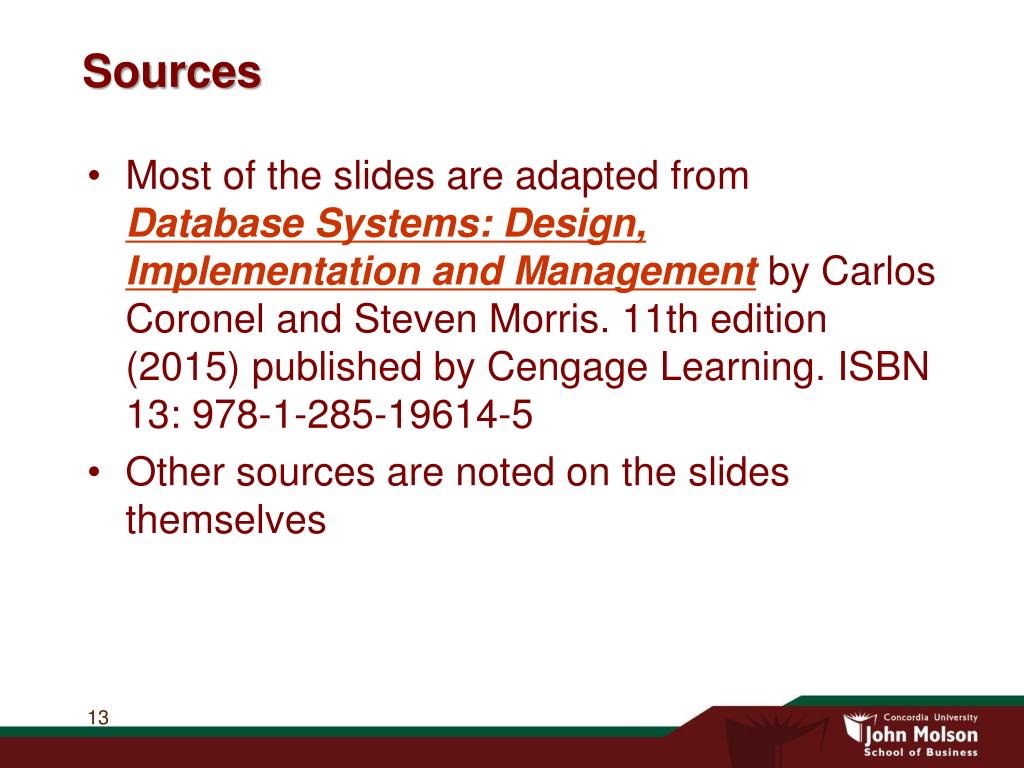 Sources

• Most of the slides are adapted from Database Systems: Design, Implementation and Management by Carlos Coronel and Steven Morris. 11th edition (2015) published by Cengage Learning. ISBN 13: 978-1-285-19614-5
• Other sources are noted on the slides themselves

13

Concordia University
John Molson
School of Business